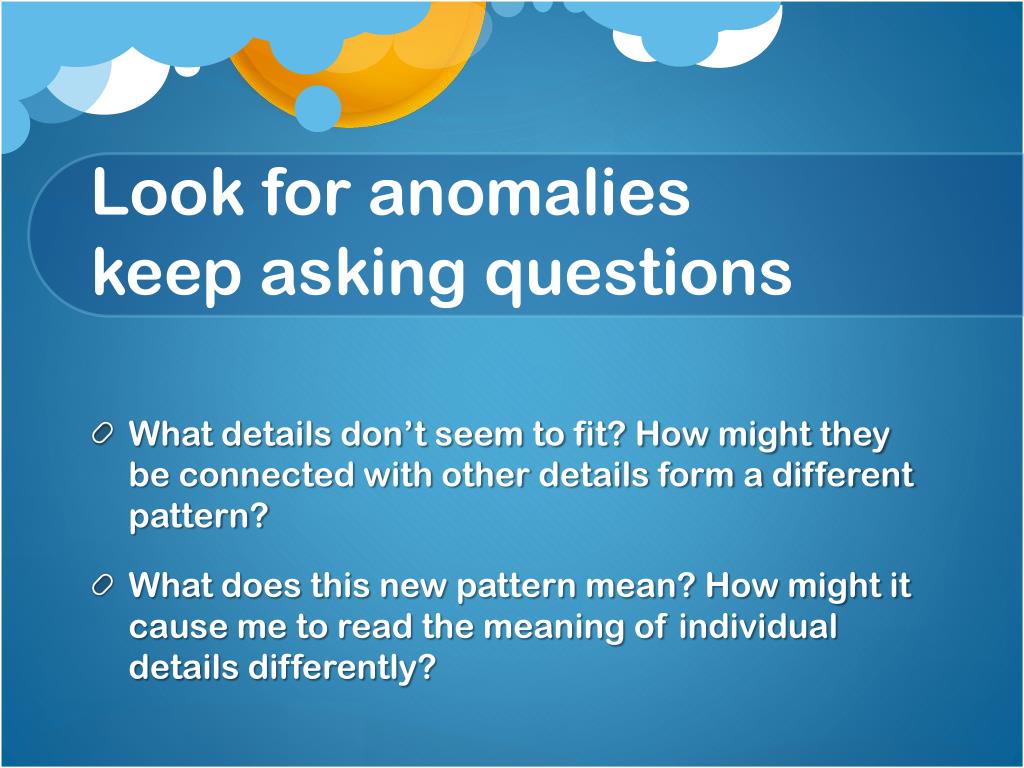 Look for anomalies
keep asking questions

What details don’t seem to fit? How might they be connected with other details form a different pattern?

What does this new pattern mean? How might it cause me to read the meaning of individual details differently?